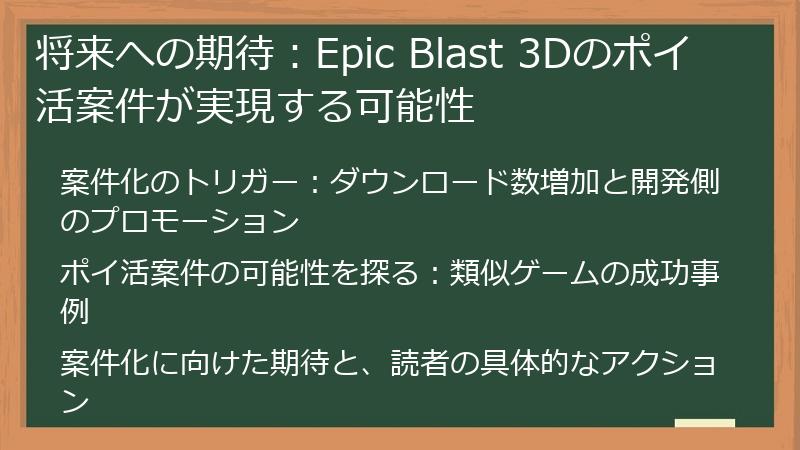 将来への期待：Epic Blast 3Dのポイ活案件が実現する可能性

案件化のトリガー：ダウンロード数増加と開発側のプロモーション

ポイ活案件の可能性を探る：類似ゲームの成功事例

案件化に向けた期待と、読者の具体的なアクション